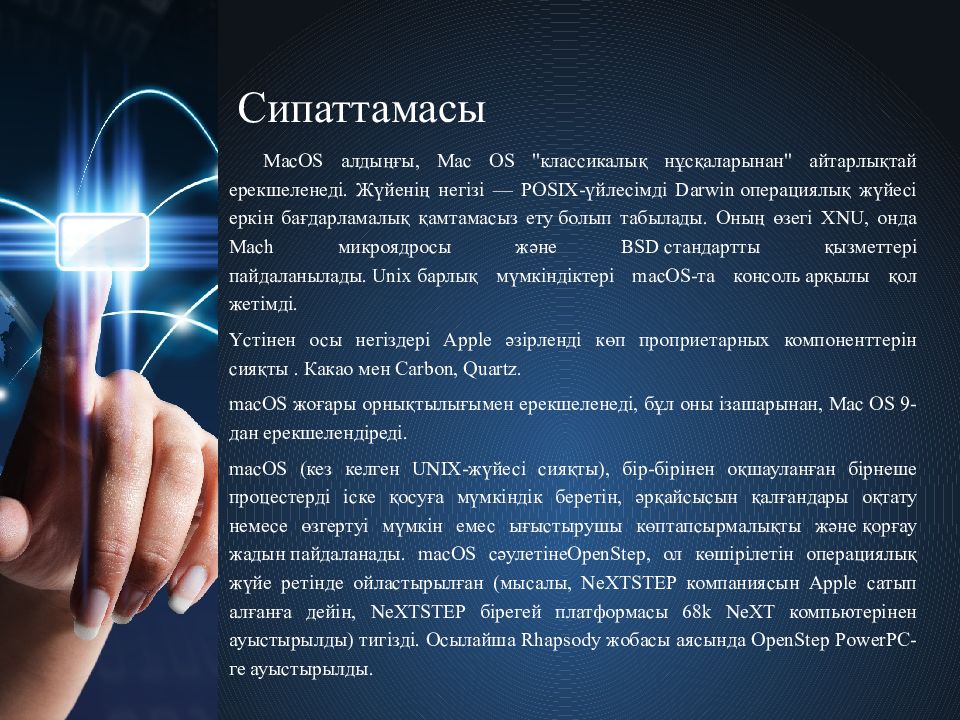 Сипаттамасы

MacOS алдыңғы, Mac OS "классикалық нұсқаларынан" айтарлықтай ерекшеленеді. Жүйенің негізі — POSIX-үйлесімді Darwin операциялық жүйесі еркін бағдарламалық қамтамасыз ету болып табылады. Оның өзегі XNU, онда Mach микроядросы және BSD стандартты қызметтері пайдаланылады. Unix барлық мүмкіндіктері macOS-та консоль арқылы қол жетімді.

Үстінен осы негіздері Apple әзірленді көп проприетарных компоненттерін сияқты . Какао мен Carbon, Quartz.

macOS жоғары орнықтылығымен ерекшеленеді, бұл оны ізашарынан, Mac OS 9-дан ерекшелендіреді.

macOS (кез келген UNIX-жүйесі сияқты), бір-бірінен оқшауланған бірнеше процестерді іске қосуға мүмкіндік беретін, әрқайсысын қалғандары оқтату немесе өзгертуі мүмкін емес ығыстырушы көптапсырмалықты және қорғау жадын пайдаланады. macOS сәулетінеOpenStep, ол көшірілетін операциялық жүйе ретінде ойластырылған (мысалы, NeXTSTEP компаниясын Apple сатып алғанға дейін, NeXTSTEP бірегей платформасы 68k NeXT компьютерінен ауыстырылды) тигізді. Осылайша Rhapsody жобасы аясында OpenStep PowerPC-ге ауыстырылды.